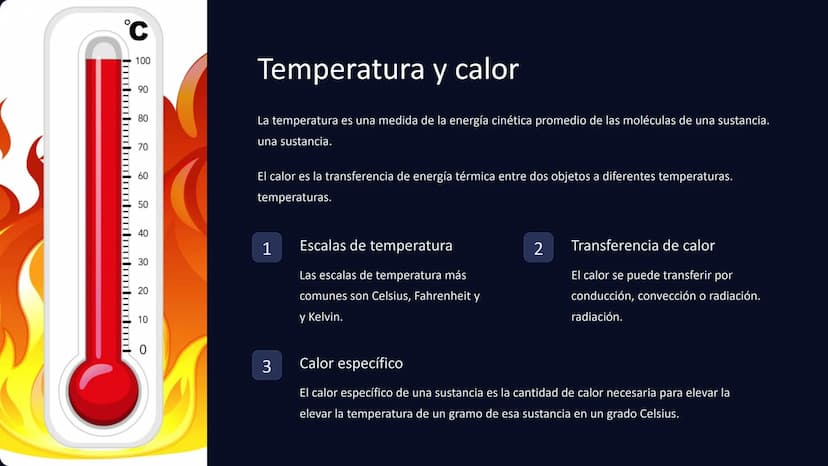 °C
100
90
80
70
60
50
40
30
20
10
0

Temperatura y calor

La temperatura es una medida de la energía cinética promedio de las moléculas de una sustancia. una sustancia.

El calor es la transferencia de energía térmica entre dos objetos a diferentes temperaturas. temperaturas.

1
Escalas de temperatura
Las escalas de temperatura más comunes son Celsius, Fahrenheit y y Kelvin.

2
Transferencia de calor
El calor se puede transferir por conducción, convección o radiación. radiación.

3
Calor específico
El calor específico de una sustancia es la cantidad de calor necesaria para elevar la elevar la temperatura de un gramo de esa sustancia en un grado Celsius.